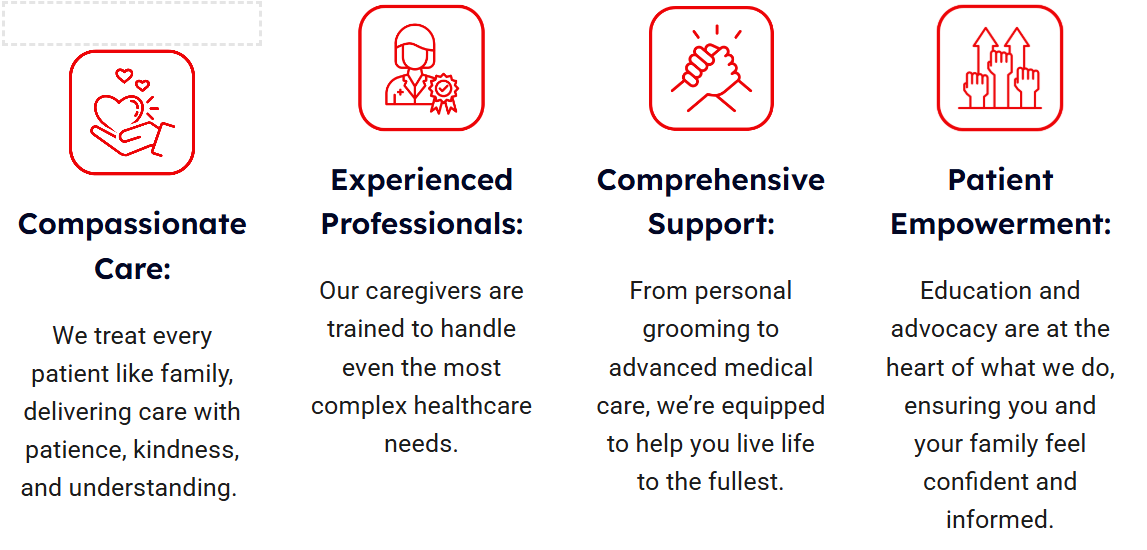 Compassionate Care:

We treat every patient like family, delivering care with patience, kindness, and understanding.

Experienced Professionals:

Our caregivers are trained to handle even the most complex healthcare needs.

Comprehensive Support:

From personal grooming to advanced medical care, we're equipped to help you live life to the fullest.

Patient Empowerment:

Education and advocacy are at the heart of what we do, ensuring you and your family feel confident and informed.